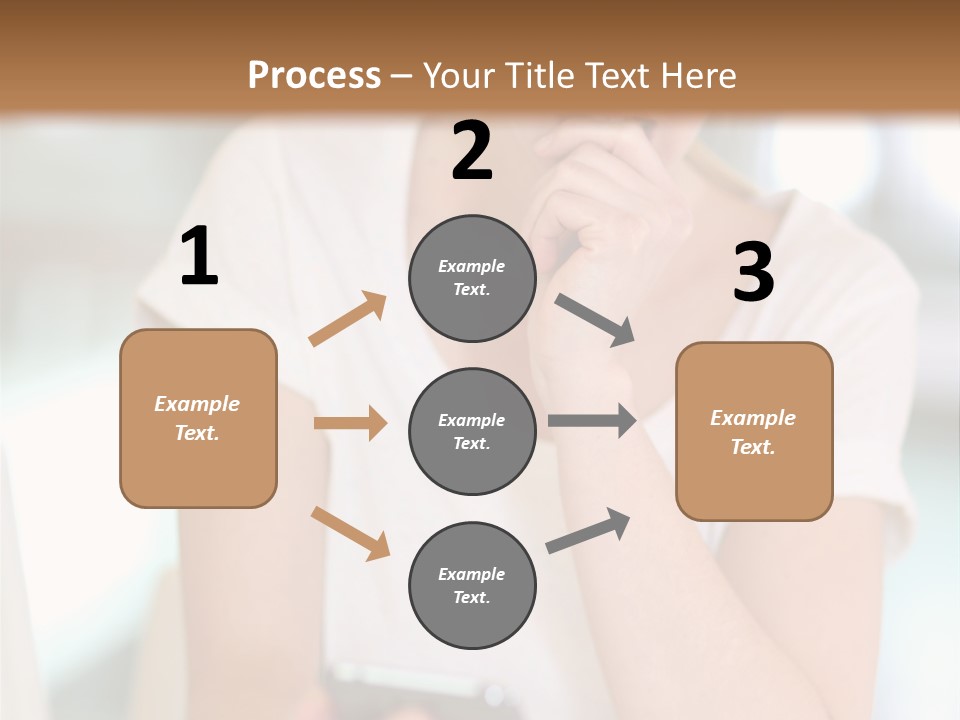 Process – Your Title Text Here

1

Example Text.

2

Example Text.

Example Text.

Example Text.

3

Example Text.